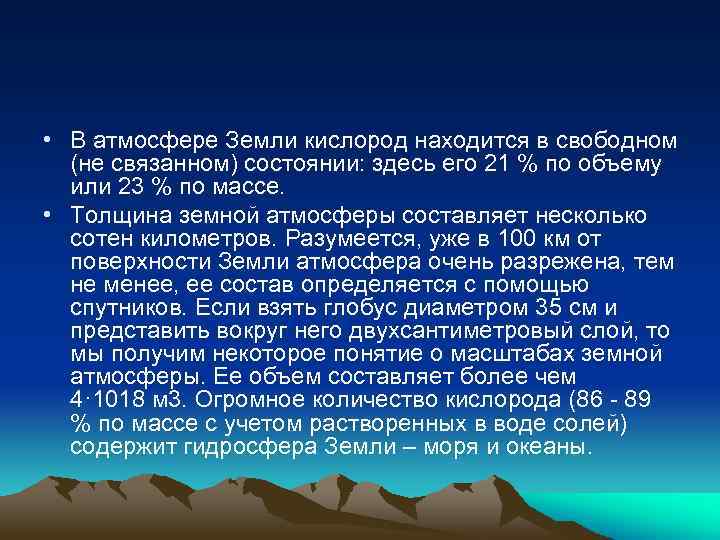 • В атмосфере Земли кислород находится в свободном (не связанном) состоянии: здесь его 21 % по объему или 23 % по массе.

• Толщина земной атмосферы составляет несколько сотен километров. Разумеется, уже в 100 км от поверхности Земли атмосфера очень разрежена, тем не менее, ее состав определяется с помощью спутников. Если взять глобус диаметром 35 см и представить вокруг него двухсантиметровый слой, то мы получим некоторое понятие о масштабах земной атмосферы. Ее объем составляет более чем 4·1018 м3. Огромное количество кислорода (86 - 89 % по массе с учетом растворенных в воде солей) содержит гидросфера Земли – моря и океаны.